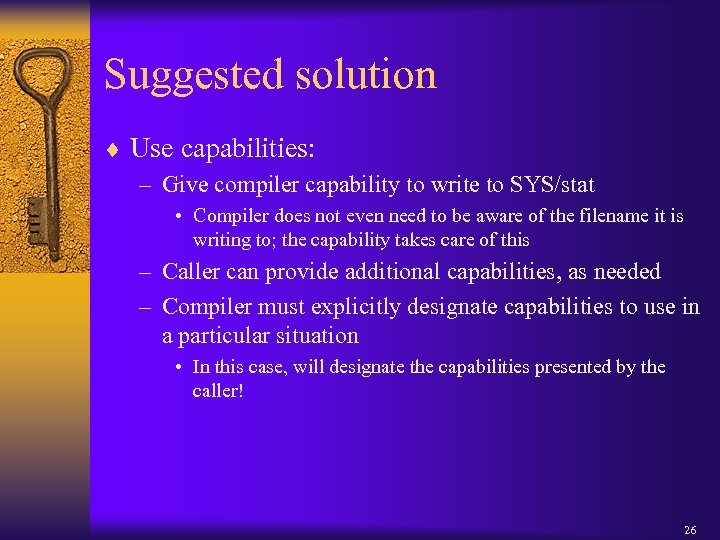 Suggested solution

♦ Use capabilities:

– Give compiler capability to write to SYS/stat

• Compiler does not even need to be aware of the filename it is writing to; the capability takes care of this

– Caller can provide additional capabilities, as needed

– Compiler must explicitly designate capabilities to use in a particular situation

• In this case, will designate the capabilities presented by the caller!

26